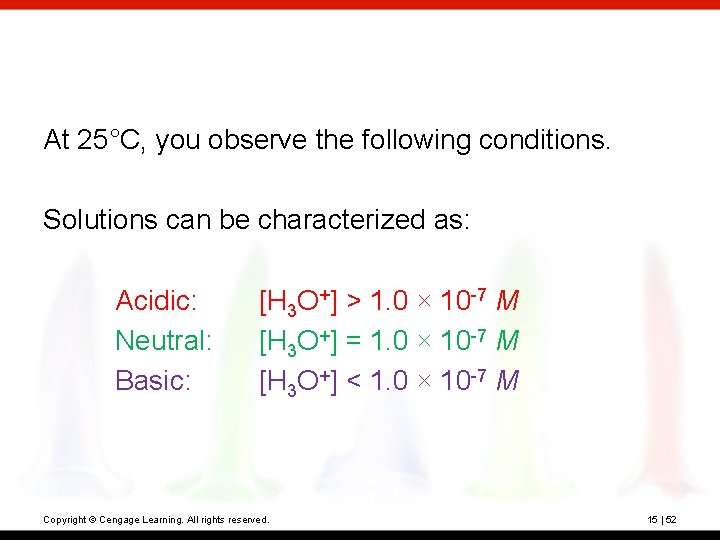 At 25°C, you observe the following conditions.

Solutions can be characterized as:

Acidic: $[H_3O^+] > 1.0 \times 10^{-7}$ $M$
Neutral: $[H_3O^+] = 1.0 \times 10^{-7}$ $M$
Basic: $[H_3O^+] < 1.0 \times 10^{-7}$ $M$

Copyright © Cengage Learning. All rights reserved.

15 | 52